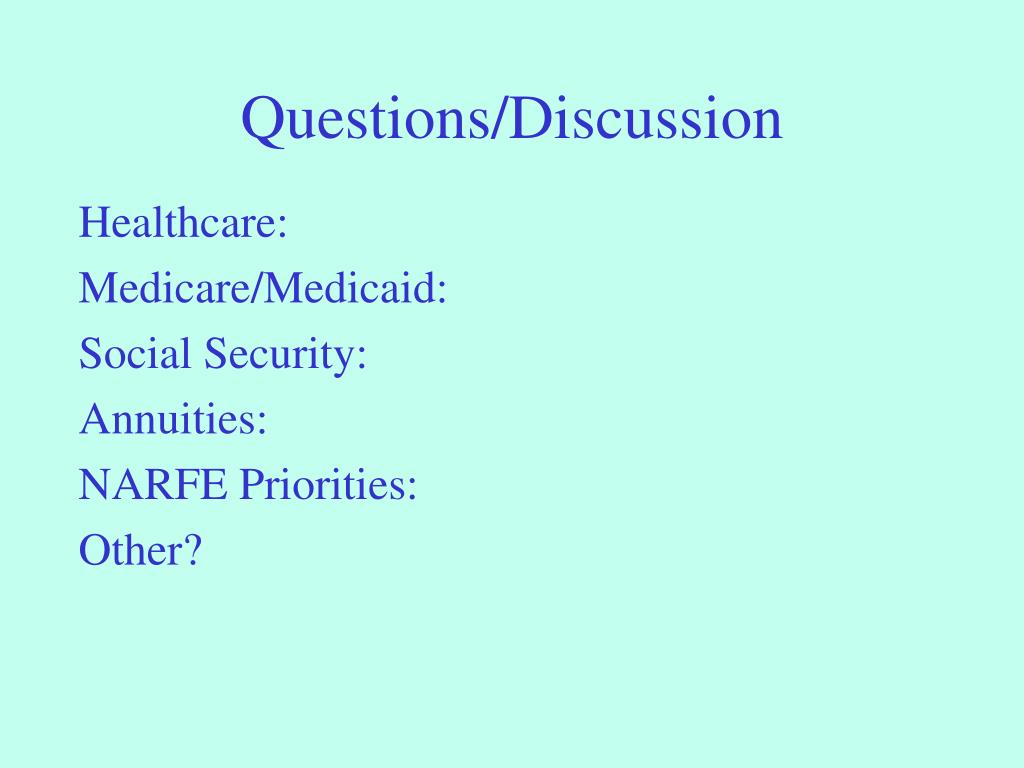 Questions/Discussion

Healthcare:

Medicare/Medicaid:

Social Security:

Annuities:

NARFE Priorities:

Other?